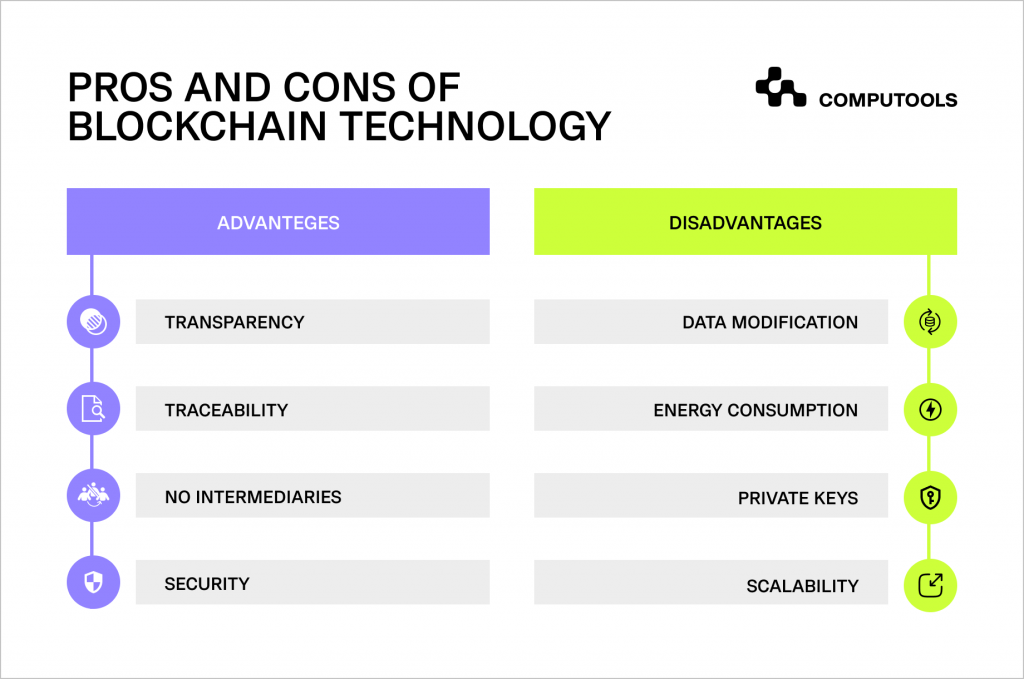 PROS AND CONS OF BLOCKCHAIN TECHNOLOGY

COMPUTOOLS

ADVANTEGES

TRANSPARENCY

TRACEABILITY

NO INTERMEDIARIES

SECURITY

DISADVANTAGES

DATA MODIFICATION

ENERGY CONSUMPTION

PRIVATE KEYS

SCALABILITY